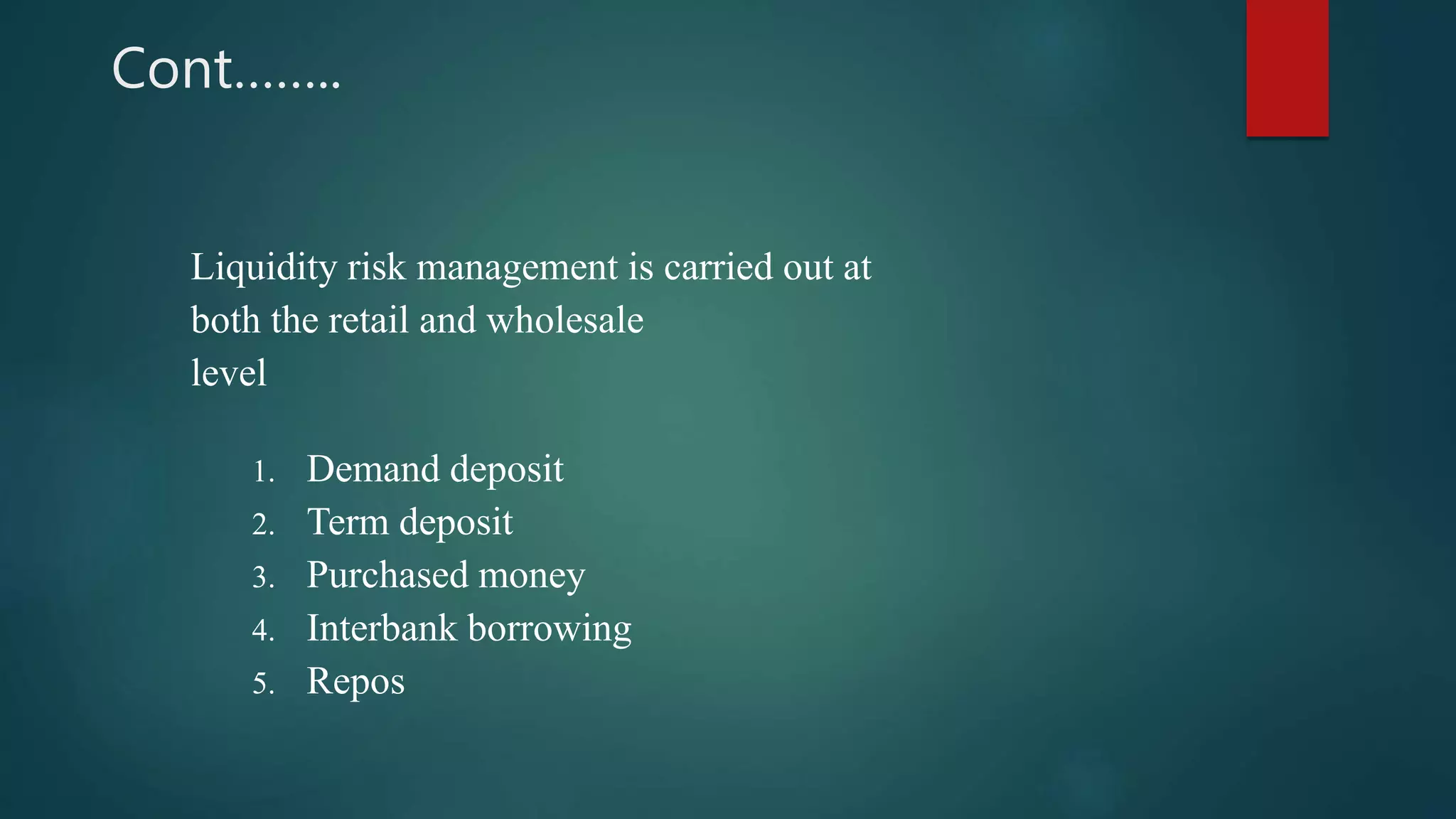 Cont……..

Liquidity risk management is carried out at both the retail and wholesale level

1. Demand deposit
2. Term deposit
3. Purchased money
4. Interbank borrowing
5. Repos